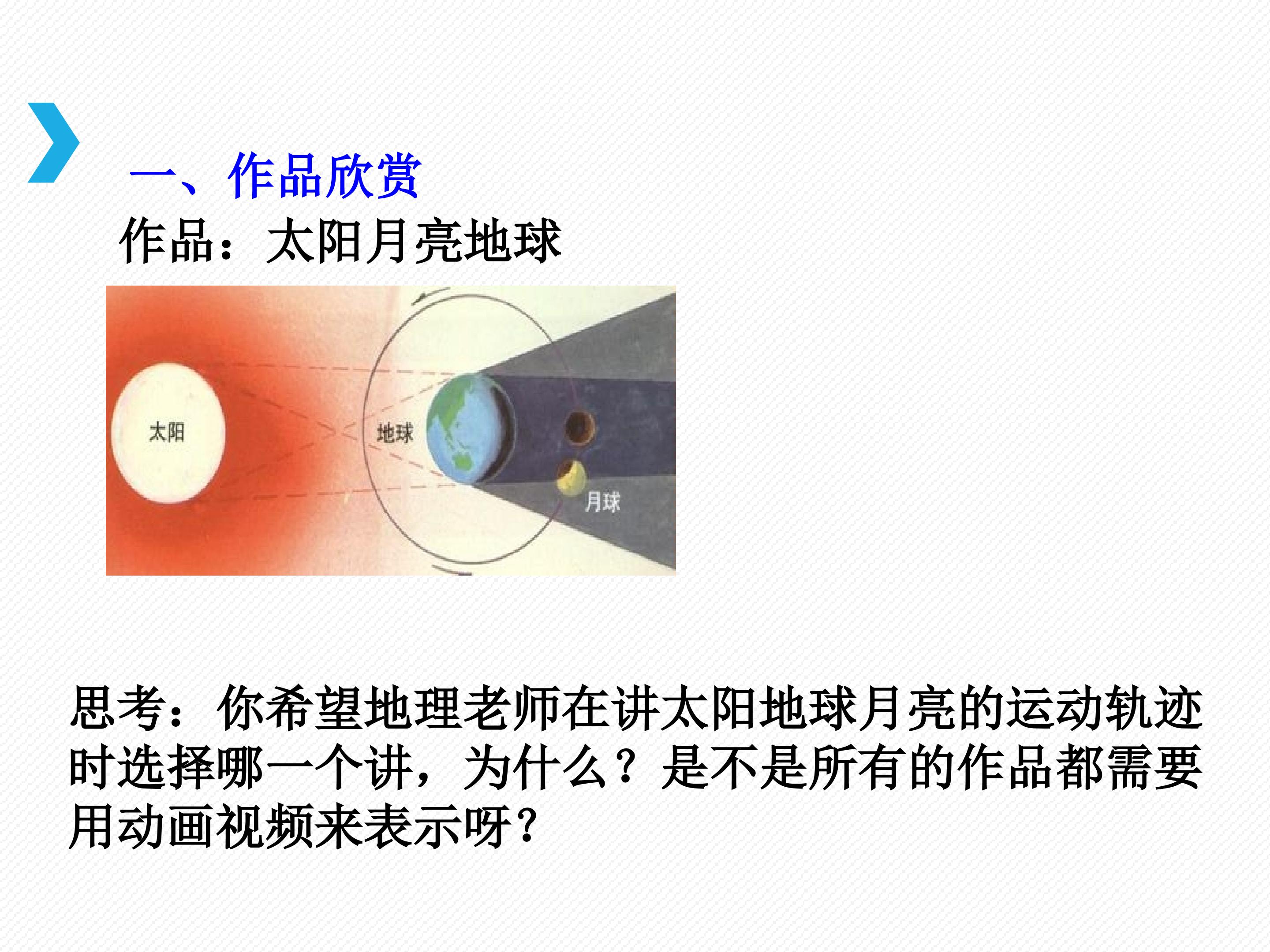 一、作品欣赏

作品：太阳月亮地球

太阳

地球

月球

思考：你希望地理老师在讲太阳地球月亮的运动轨迹时选择哪一个讲，为什么？是不是所有的作品都需要用动画视频来表示呀？